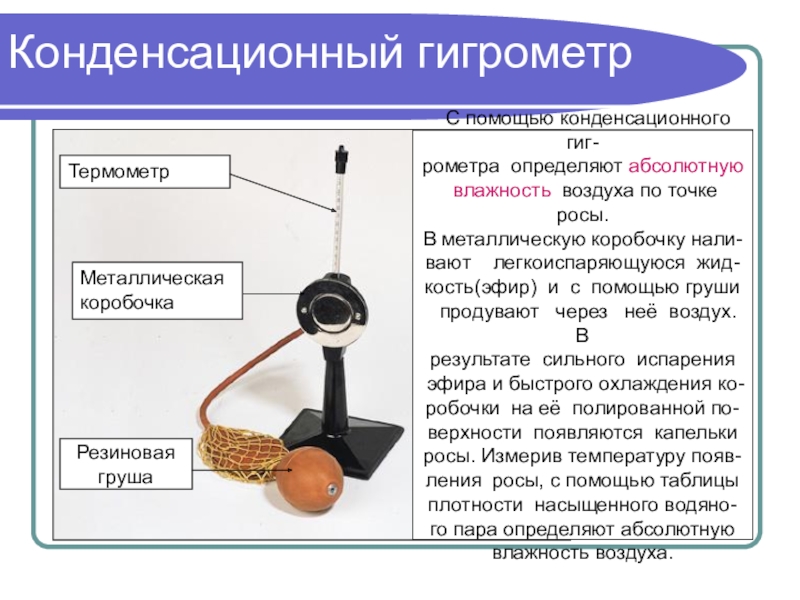 Конденсационный гигрометр

Термометр

Металлическая коробочка

Резиновая груша

С помощью конденсационного гигрометра определяют абсолютную влажность воздуха по точке росы.
В металлическую коробочку наливают легкоиспаряющуюся жидкость(эфир) и с помощью груши продувают через неё воздух. В результате сильного испарения эфира и быстрого охлаждения коробочки на её полированной поверхности появляются капельки росы. Измерив температуру появления росы, с помощью таблицы плотности насыщенного водяного пара определяют абсолютную влажность воздуха.